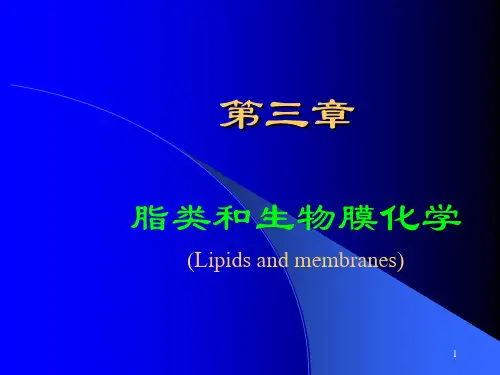 第三章

脂类和生物膜化学

(Lipids and membranes)

1